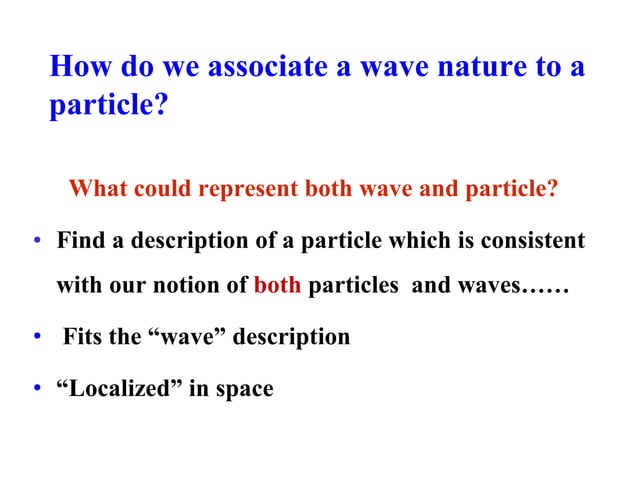 How do we associate a wave nature to a particle?

What could represent both wave and particle?

• Find a description of a particle which is consistent with our notion of both particles and waves……

• Fits the “wave” description

• “Localized” in space